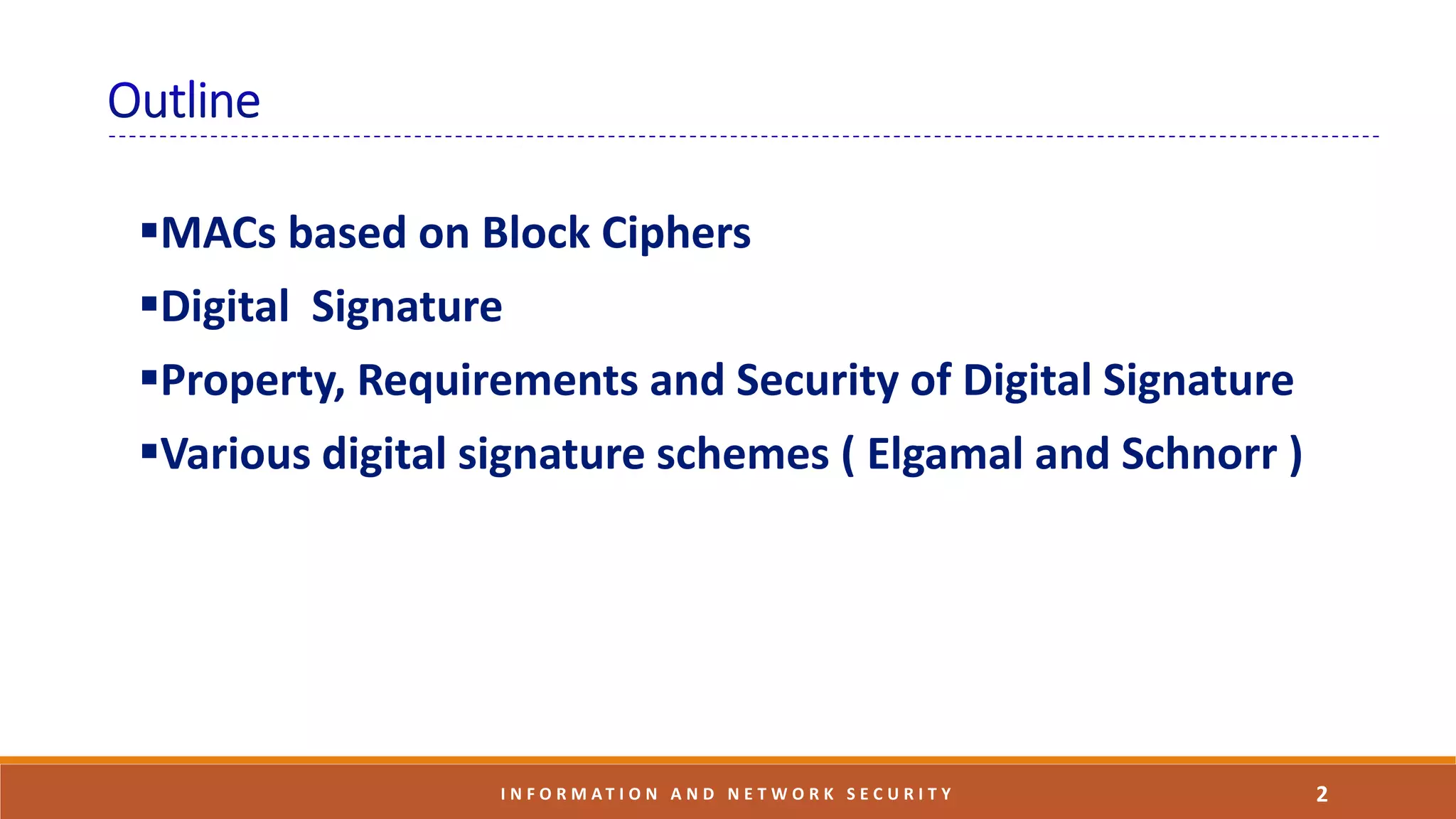 Outline

▪MACs based on Block Ciphers
▪Digital Signature
▪Property, Requirements and Security of Digital Signature
▪Various digital signature schemes ( Elgamal and Schnorr )

INFORMATION AND NETWORK SECURITY 2